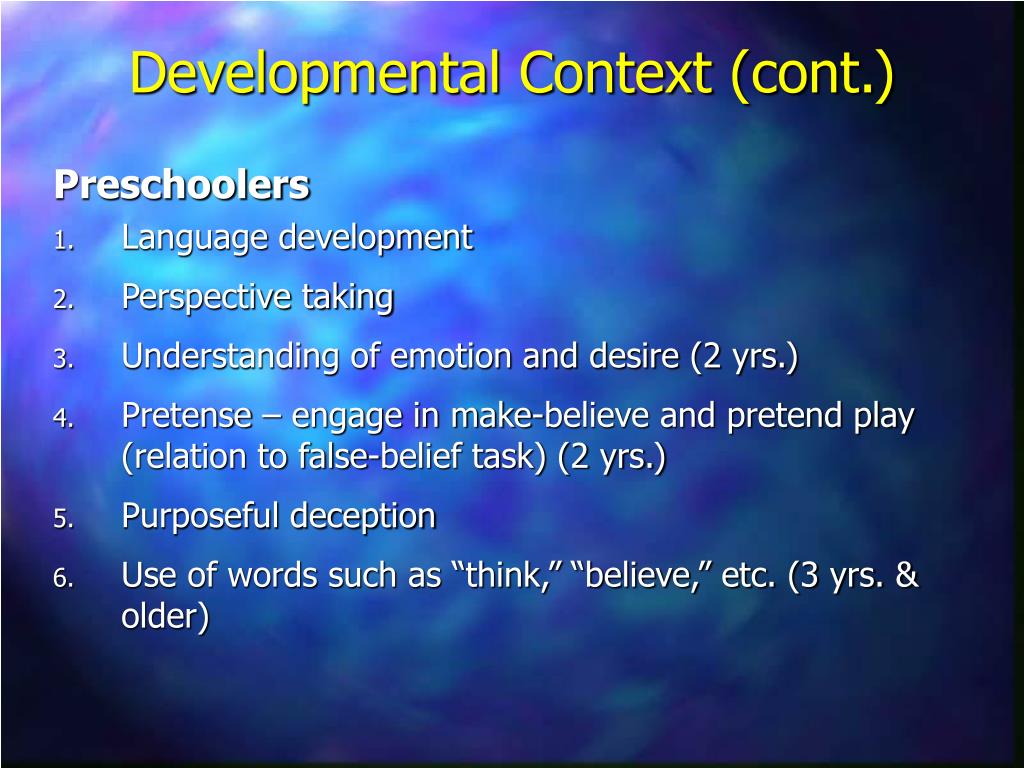 Developmental Context (cont.)

Preschoolers

1. Language development
2. Perspective taking
3. Understanding of emotion and desire (2 yrs.)
4. Pretense – engage in make-believe and pretend play (relation to false-belief task) (2 yrs.)
5. Purposeful deception
6. Use of words such as “think,” “believe,” etc. (3 yrs. & older)